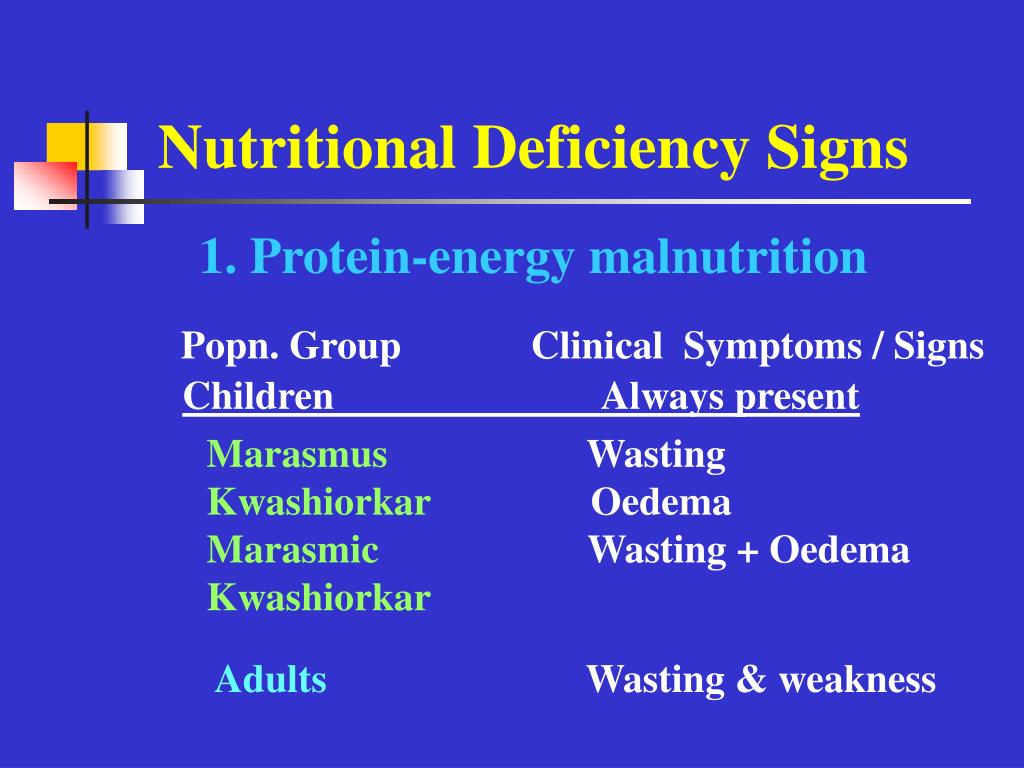 Nutritional Deficiency Signs

1. Protein-energy malnutrition

| Popn. Group | Clinical Symptoms / Signs |
|---|---|
| Children | Always present |
| Marasmus | Wasting |
| Kwashiorkar | Oedema |
| Marasmic Kwashiorkar | Wasting + Oedema |
| Adults | Wasting & weakness |